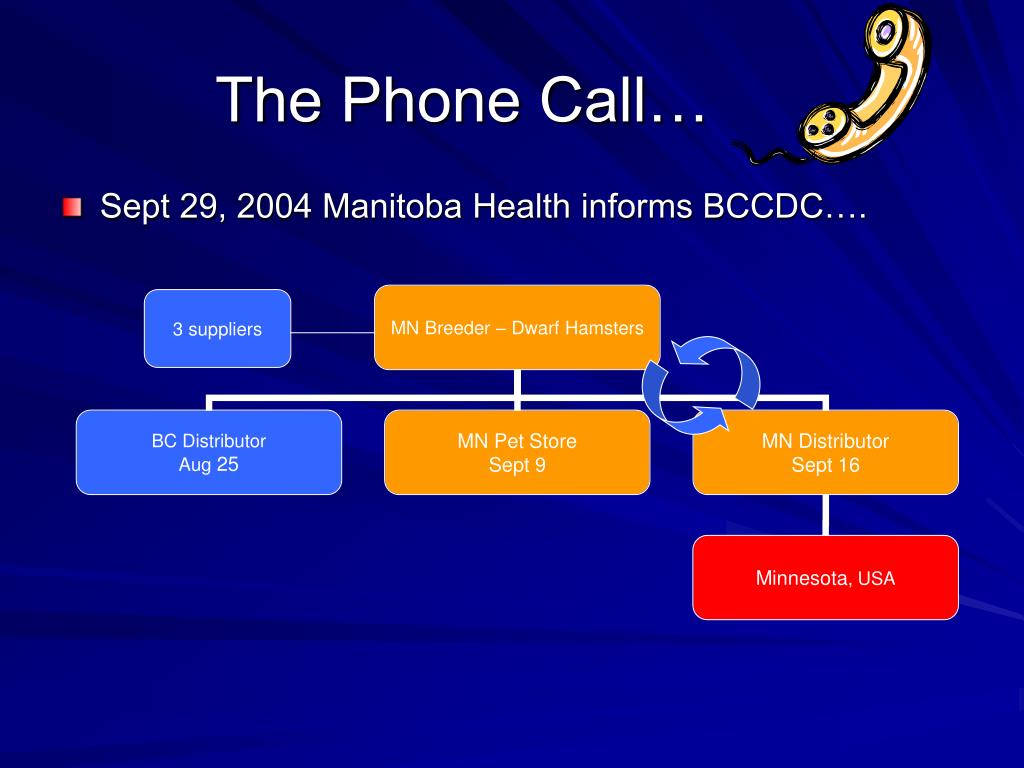 The Phone Call…

Sept 29, 2004 Manitoba Health informs BCCDC….

3 suppliers

MN Breeder – Dwarf Hamsters

BC Distributor
Aug 25

MN Pet Store
Sept 9

MN Distributor
Sept 16

Minnesota, USA